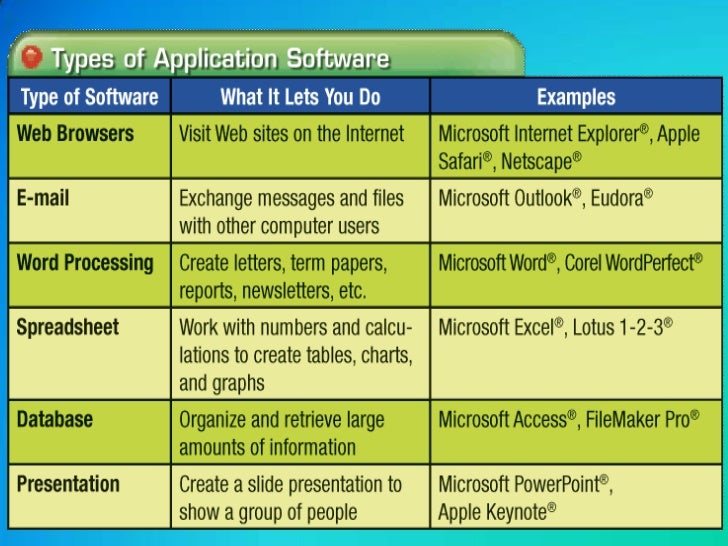 Types of Application Software

| Type of Software | What It Lets You Do | Examples |
|---|---|---|
| Web Browsers | Visit Web sites on the Internet | Microsoft Internet Explorer®, Apple Safari®, Netscape® |
| E-mail | Exchange messages and files with other computer users | Microsoft Outlook®, Eudora® |
| Word Processing | Create letters, term papers, reports, newsletters, etc. | Microsoft Word®, Corel WordPerfect® |
| Spreadsheet | Work with numbers and calculations to create tables, charts, and graphs | Microsoft Excel®, Lotus 1-2-3® |
| Database | Organize and retrieve large amounts of information | Microsoft Access®, FileMaker Pro® |
| Presentation | Create a slide presentation to show a group of people | Microsoft PowerPoint®, Apple Keynote® |